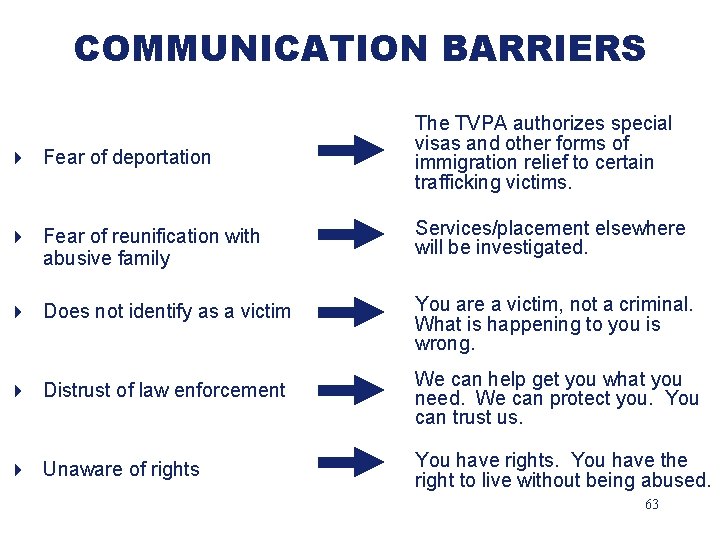 COMMUNICATION BARRIERS

Fear of deportation

The TVPA authorizes special visas and other forms of immigration relief to certain trafficking victims.

Fear of reunification with abusive family

Services/placement elsewhere will be investigated.

Does not identify as a victim

You are a victim, not a criminal. What is happening to you is wrong.

Distrust of law enforcement

We can help get you what you need. We can protect you. You can trust us.

Unaware of rights

You have rights. You have the right to live without being abused.

63